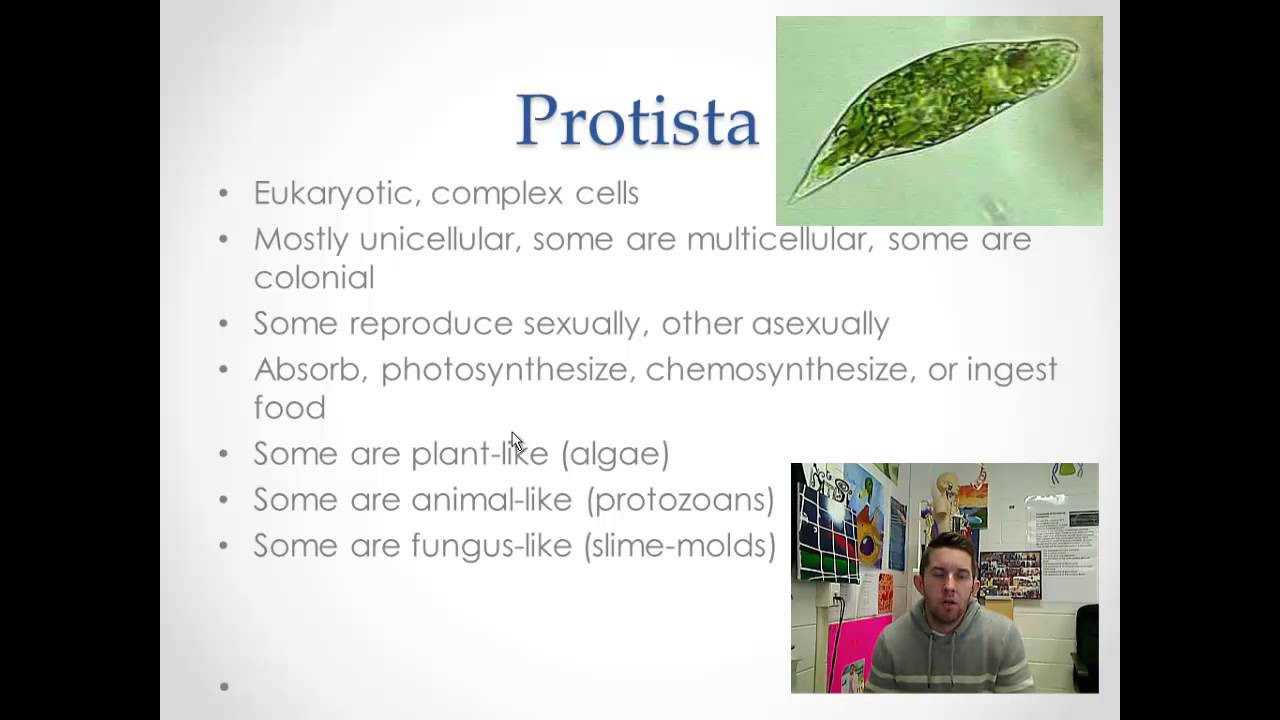 Protista

• Eukaryotic, complex cells
• Mostly unicellular, some are multicellular, some are colonial
• Some reproduce sexually, other asexually
• Absorb, photosynthesize, chemosynthesize, or ingest food
• Some are plant-like (algae)
• Some are animal-like (protozoans)
• Some are fungus-like (slime-molds)
•